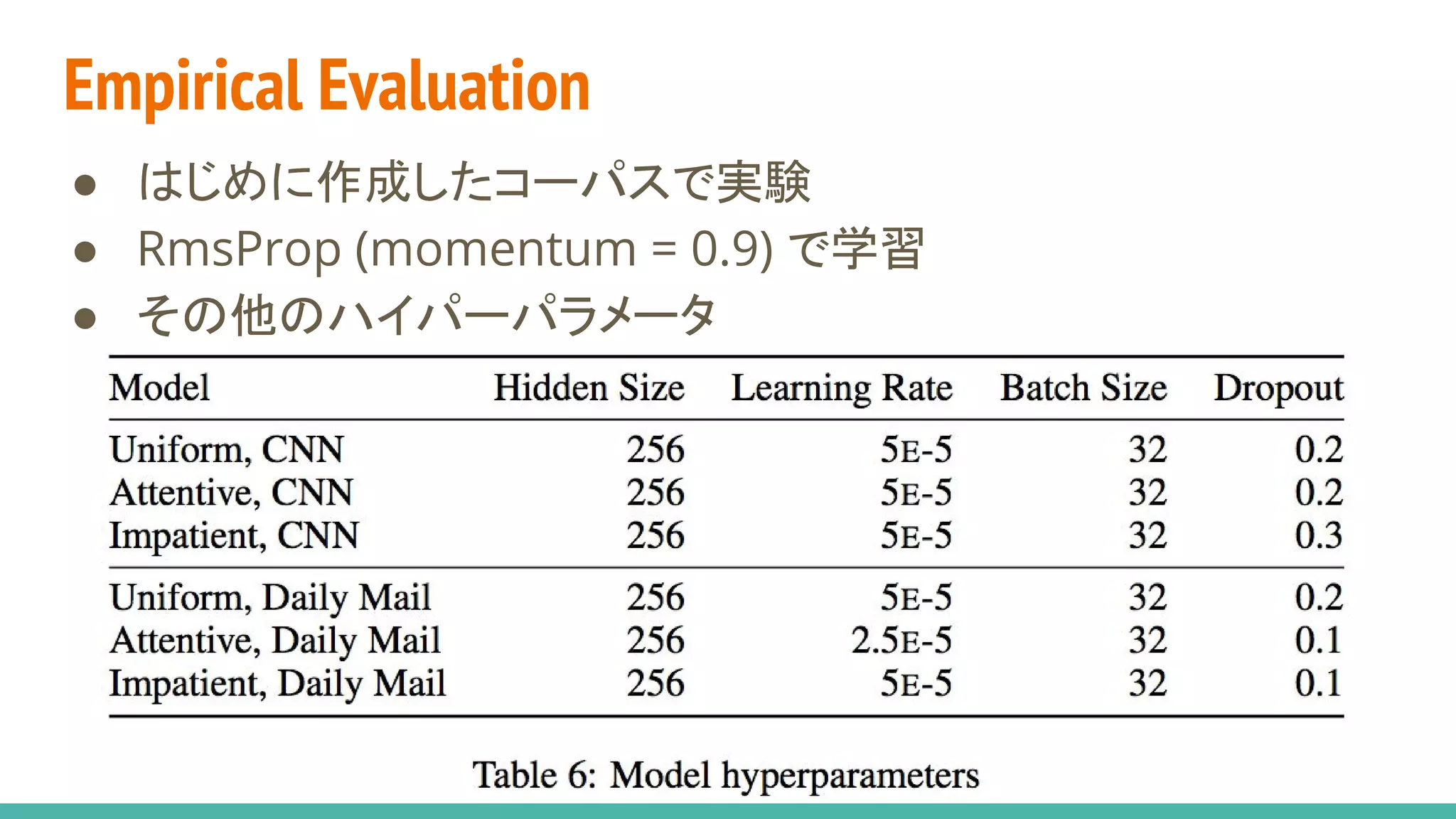 Empirical Evaluation

● はじめに作成したコーパスで実験
● RmsProp (momentum = 0.9) で学習
● その他のハイパーパラメータ

| Model | Hidden Size | Learning Rate | Batch Size | Dropout |
|---|---|---|---|---|
| Uniform, CNN | 256 | 5E-5 | 32 | 0.2 |
| Attentive, CNN | 256 | 5E-5 | 32 | 0.2 |
| Impatient, CNN | 256 | 5E-5 | 32 | 0.3 |
| Uniform, Daily Mail | 256 | 5E-5 | 32 | 0.2 |
| Attentive, Daily Mail | 256 | 2.5E-5 | 32 | 0.1 |
| Impatient, Daily Mail | 256 | 5E-5 | 32 | 0.1 |

Table 6: Model hyperparameters